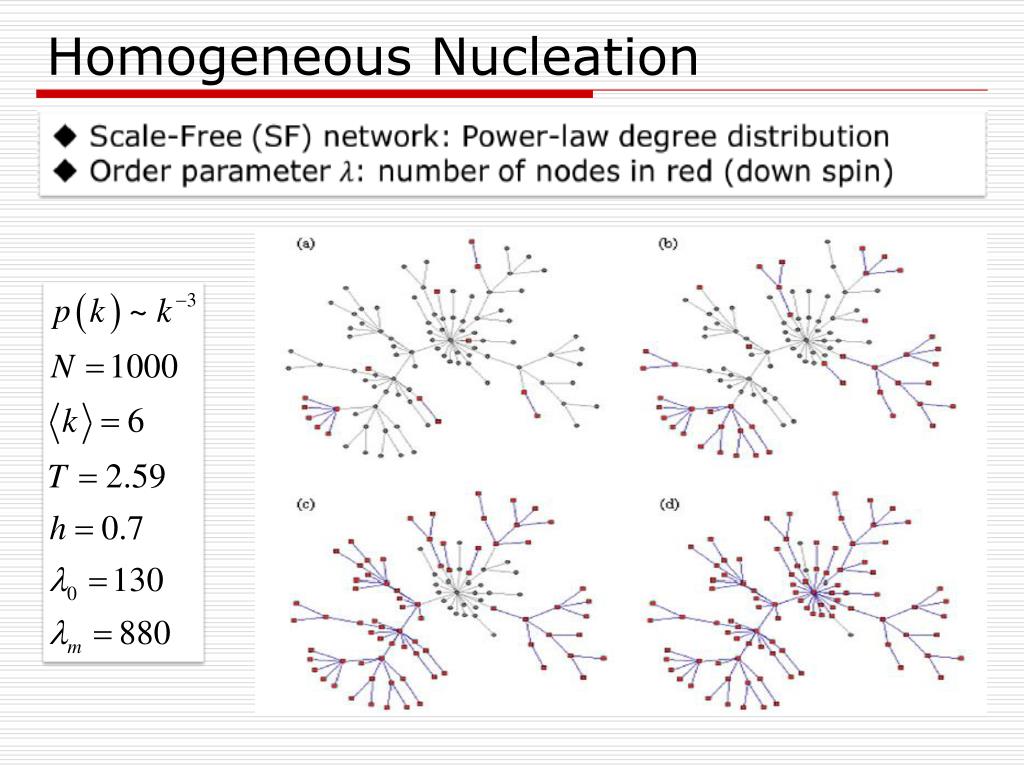 Homogeneous Nucleation

◆ Scale-Free (SF) network: Power-law degree distribution
◆ Order parameter $\lambda$: number of nodes in red (down spin)

$p(k) \sim k^{-3}$
$N = 1000$
$\langle k \rangle = 6$
$T = 2.59$
$h = 0.7$
$\lambda_0 = 130$
$\lambda_m = 880$

(a)

(b)

(c)

(d)